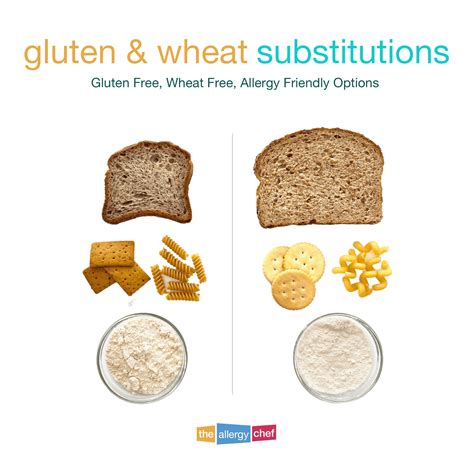 gluten & wheat substitutions

Gluten Free, Wheat Free, Allergy Friendly Options

the allergy chef